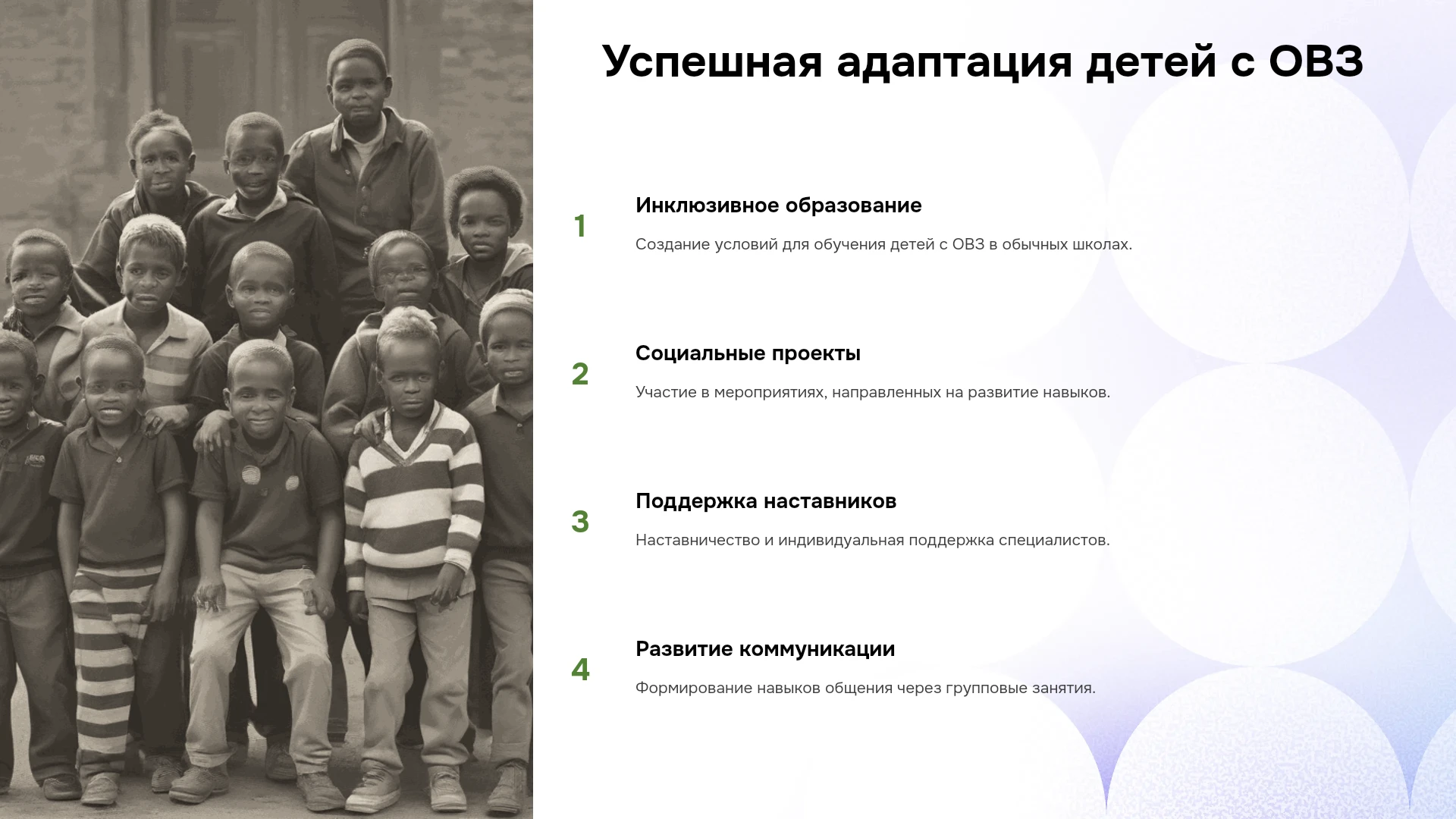 Успешная адаптация детей с ОВЗ

1

Инклюзивное образование

Создание условий для обучения детей с ОВЗ в обычных школах.

2

Социальные проекты

Участие в мероприятиях, направленных на развитие навыков.

3

Поддержка наставников

Наставничество и индивидуальная поддержка специалистов.

4

Развитие коммуникации

Формирование навыков общения через групповые занятия.